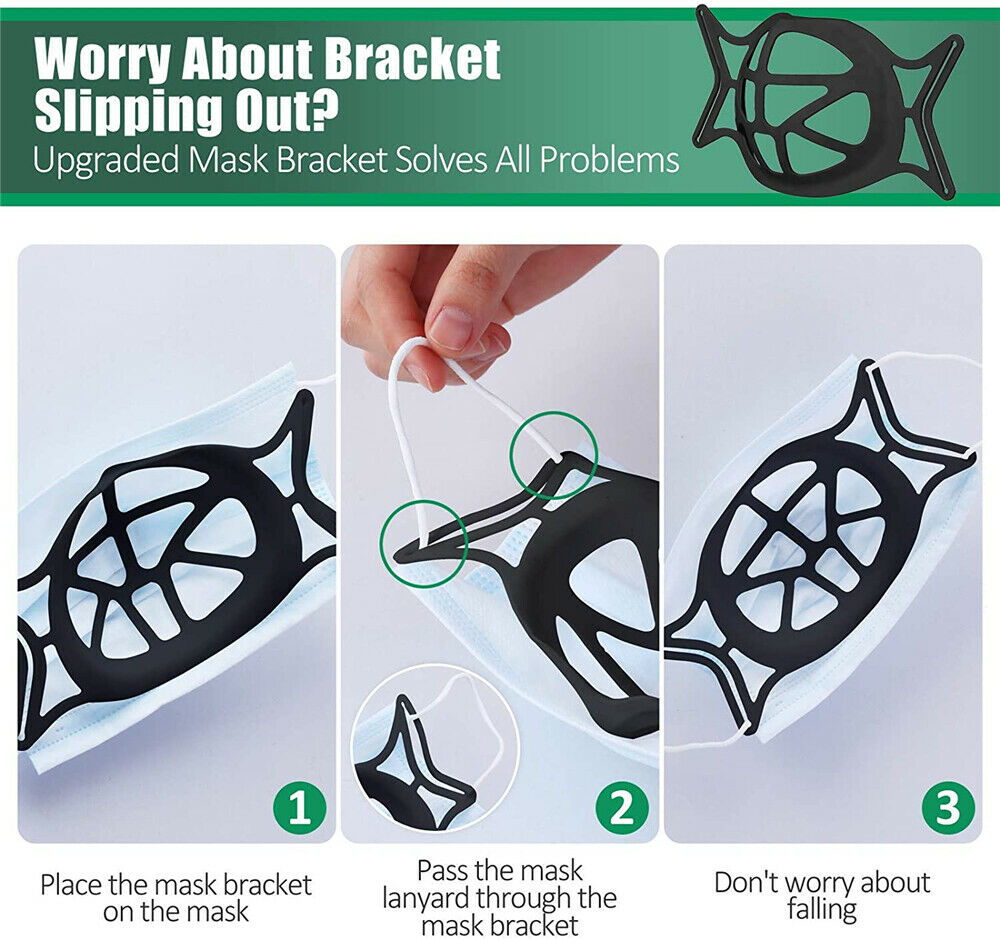 Worry About Bracket Slipping Out?
Upgraded Mask Bracket Solves All Problems

1

Place the mask bracket on the mask

2

Pass the mask lanyard through the mask bracket

3

Don't worry about falling